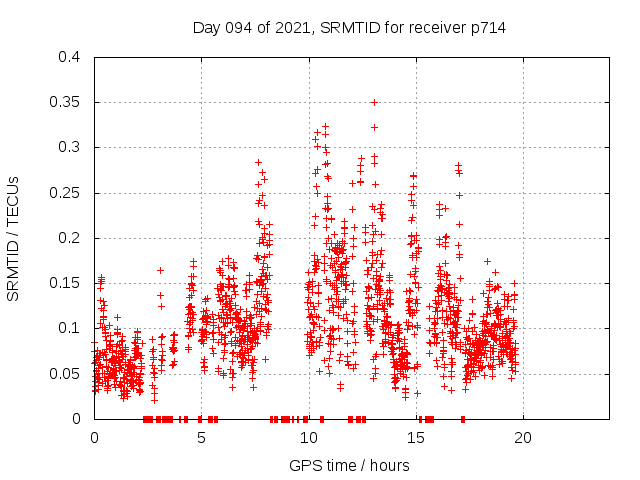 Day 094 of 2021, SRMTID for receiver p714

SRMTID / TECUs

0.4
0.35
0.3
0.25
0.2
0.15
0.1
0.05
0

0
5
10
15
20

GPS time / hours